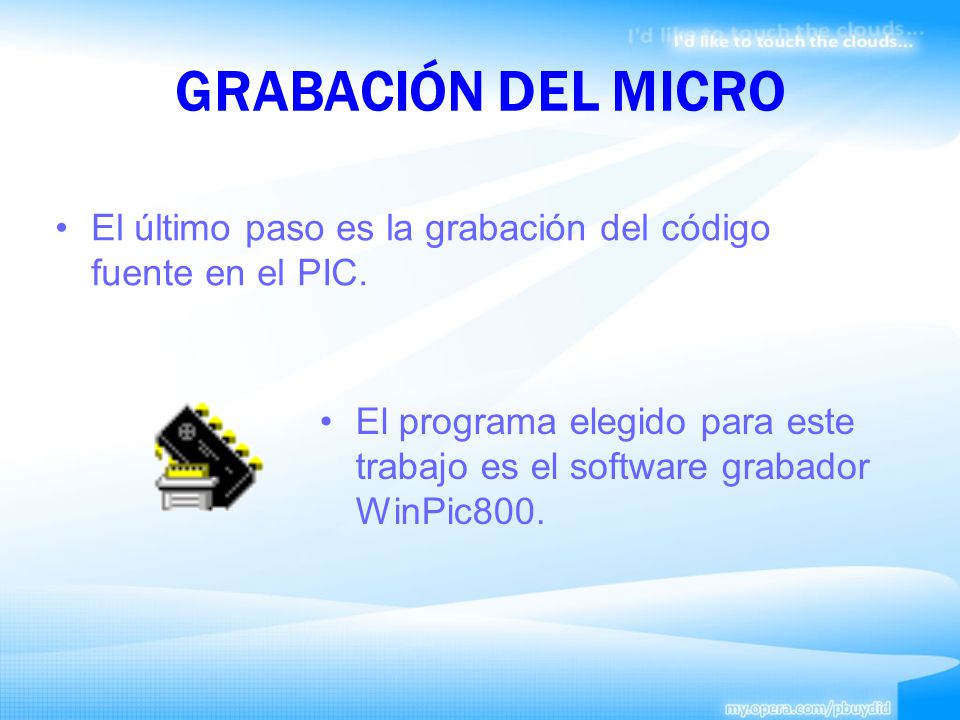 I'd like to touch the clouds...
I'd like to touch the clouds...

GRABACIÓN DEL MICRO

• El último paso es la grabación del código fuente en el PIC.

• El programa elegido para este trabajo es el software grabador WinPic800.

my.opera.com/pbuydid